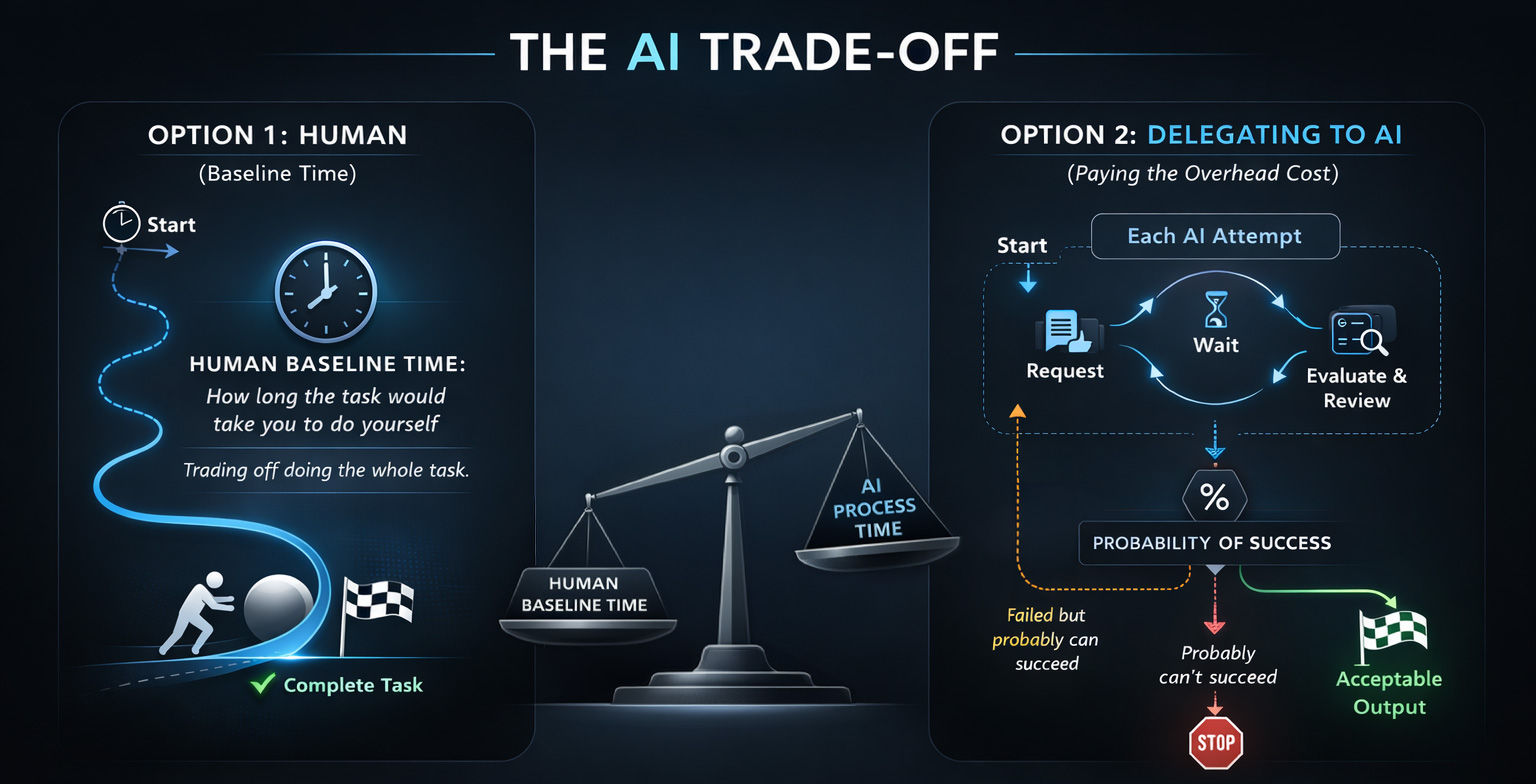 THE AI TRADE-OFF

OPTION 1: HUMAN
(Baseline Time)

Start

HUMAN BASELINE TIME:
How long the task would take you to do yourself

Trading off doing the whole task.

Complete Task

HUMAN BASELINE TIME

AI PROCESS TIME

OPTION 2: DELEGATING TO AI
(Paying the Overhead Cost)

Start

Each AI Attempt

Request

Wait

Evaluate & Review

%

PROBABILITY OF SUCCESS

Failed but probably can succeed

Probably can't succeed

STOP

Acceptable Output